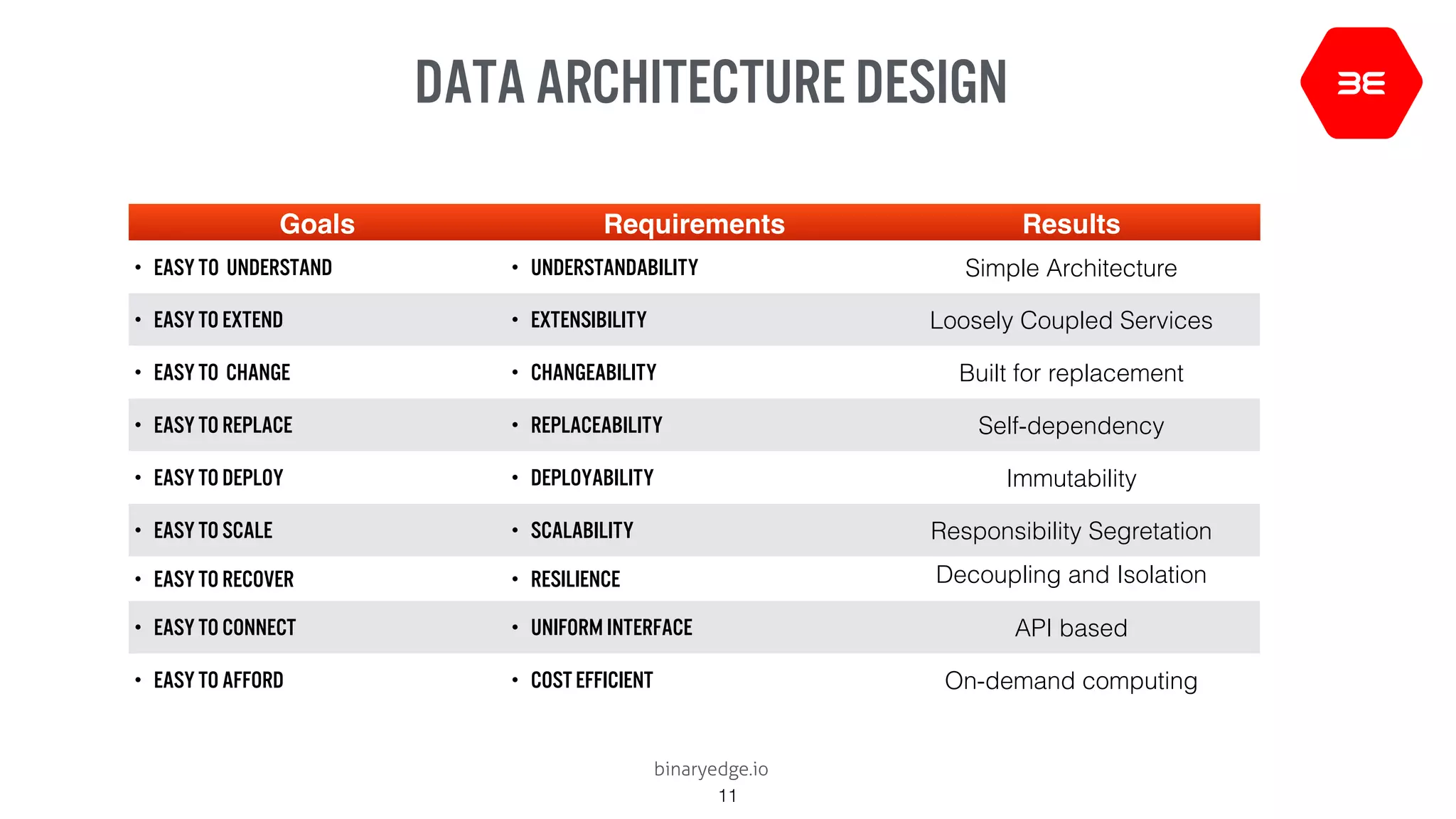 DATA ARCHITECTURE DESIGN

BE

| Goals | Requirements | Results |
|---|---|---|
| • EASY TO UNDERSTAND | • UNDERSTANDABILITY | Simple Architecture |
| • EASY TO EXTEND | • EXTENSIBILITY | Loosely Coupled Services |
| • EASY TO CHANGE | • CHANGEABILITY | Built for replacement |
| • EASY TO REPLACE | • REPLACEABILITY | Self-dependency |
| • EASY TO DEPLOY | • DEPLOYABILITY | Immutability |
| • EASY TO SCALE | • SCALABILITY | Responsibility Segretation |
| • EASY TO RECOVER | • RESILIENCE | Decoupling and Isolation |
| • EASY TO CONNECT | • UNIFORM INTERFACE | API based |
| • EASY TO AFFORD | • COST EFFICIENT | On-demand computing |

binaryedge.io
11